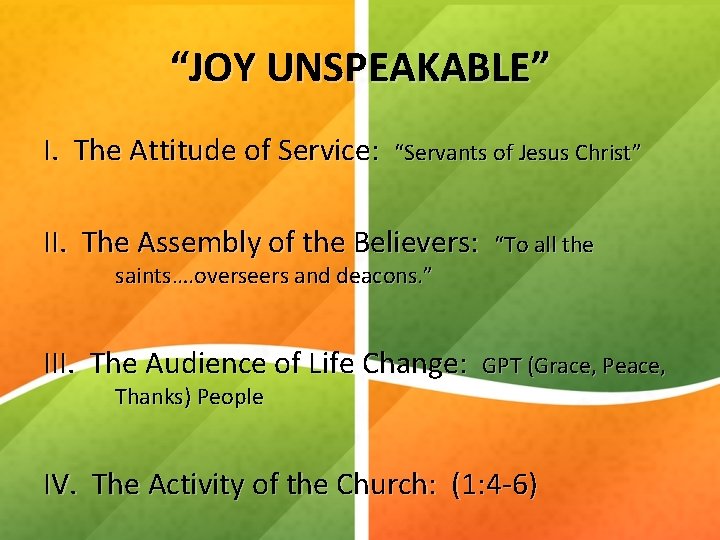 “JOY UNSPEAKABLE”

I. The Attitude of Service: “Servants of Jesus Christ”

II. The Assembly of the Believers: “To all the saints….overseers and deacons.”

III. The Audience of Life Change: GPT (Grace, Peace, Thanks) People

IV. The Activity of the Church: (1:4-6)